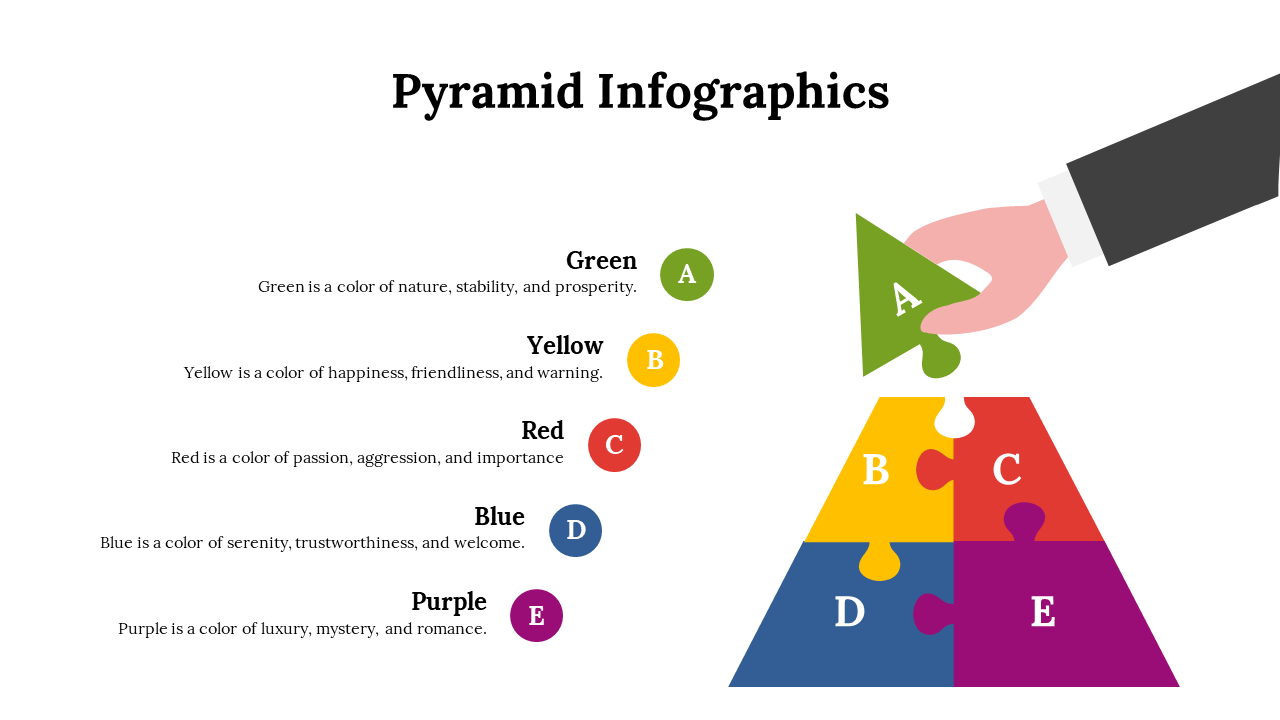 Pyramid Infographics

Green
Green is a color of nature, stability, and prosperity.

A

Yellow
Yellow is a color of happiness, friendliness, and warning.

B

Red
Red is a color of passion, aggression, and importance

C

Blue
Blue is a color of serenity, trustworthiness, and welcome.

D

Purple
Purple is a color of luxury, mystery, and romance.

E

A

B

C

D

E